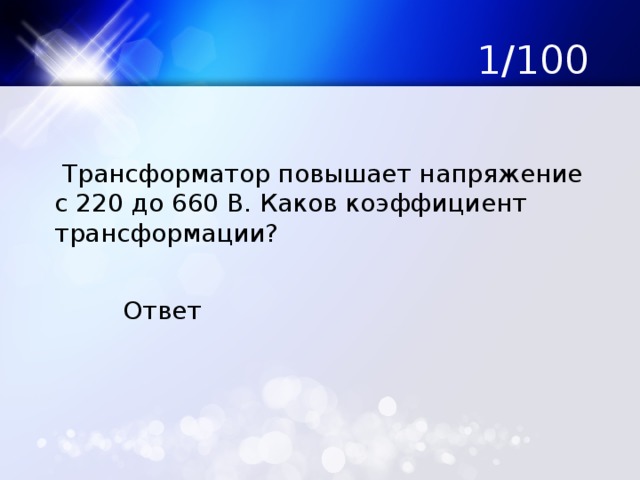 1/100

Трансформатор повышает напряжение с 220 до 660 В. Каков коэффициент трансформации?

Ответ